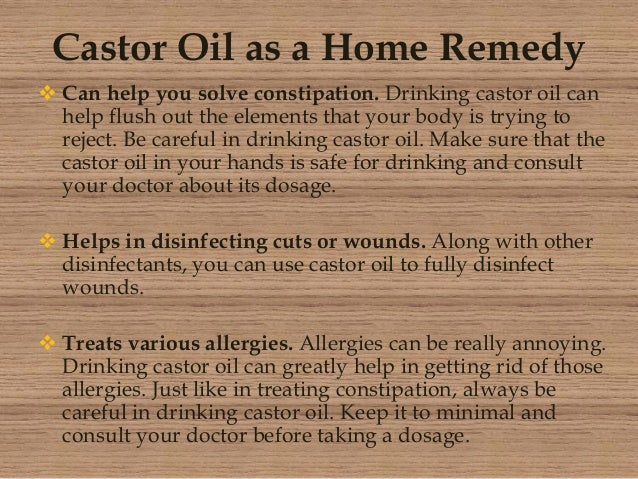 Castor Oil as a Home Remedy

❖ Can help you solve constipation. Drinking castor oil can help flush out the elements that your body is trying to reject. Be careful in drinking castor oil. Make sure that the castor oil in your hands is safe for drinking and consult your doctor about its dosage.

❖ Helps in disinfecting cuts or wounds. Along with other disinfectants, you can use castor oil to fully disinfect wounds.

❖ Treats various allergies. Allergies can be really annoying. Drinking castor oil can greatly help in getting rid of those allergies. Just like in treating constipation, always be careful in drinking castor oil. Keep it to minimal and consult your doctor before taking a dosage.